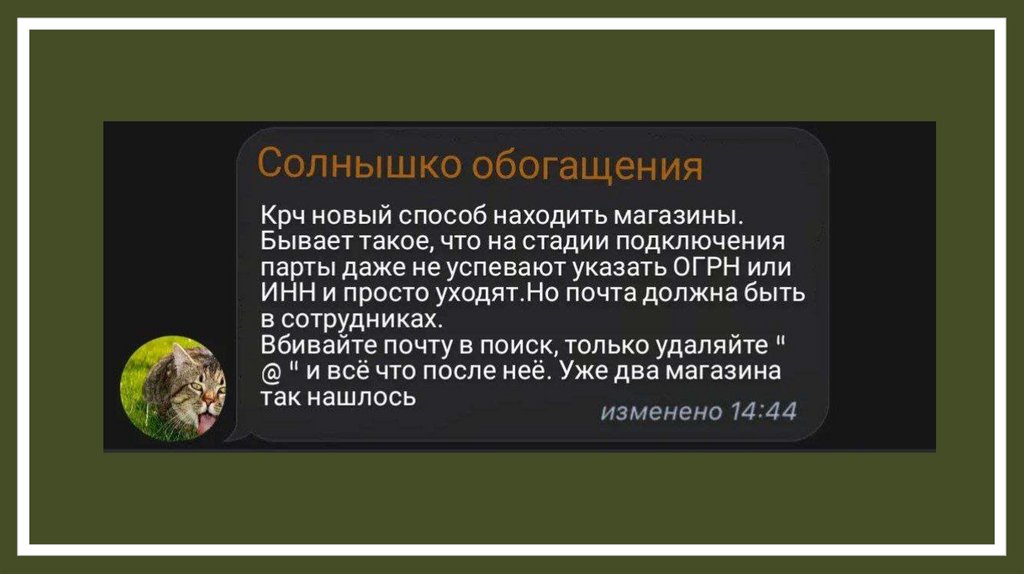 Солнышко обогащения

Крч новый способ находить магазины. Бывает такое, что на стадии подключения парты даже не успевают указать ОГРН или ИНН и просто уходят.Но почта должна быть в сотрудниках.
Вбивайте почту в поиск, только удаляйте " @ " и всё что после неё. Уже два магазина так нашлось

изменено 14:44